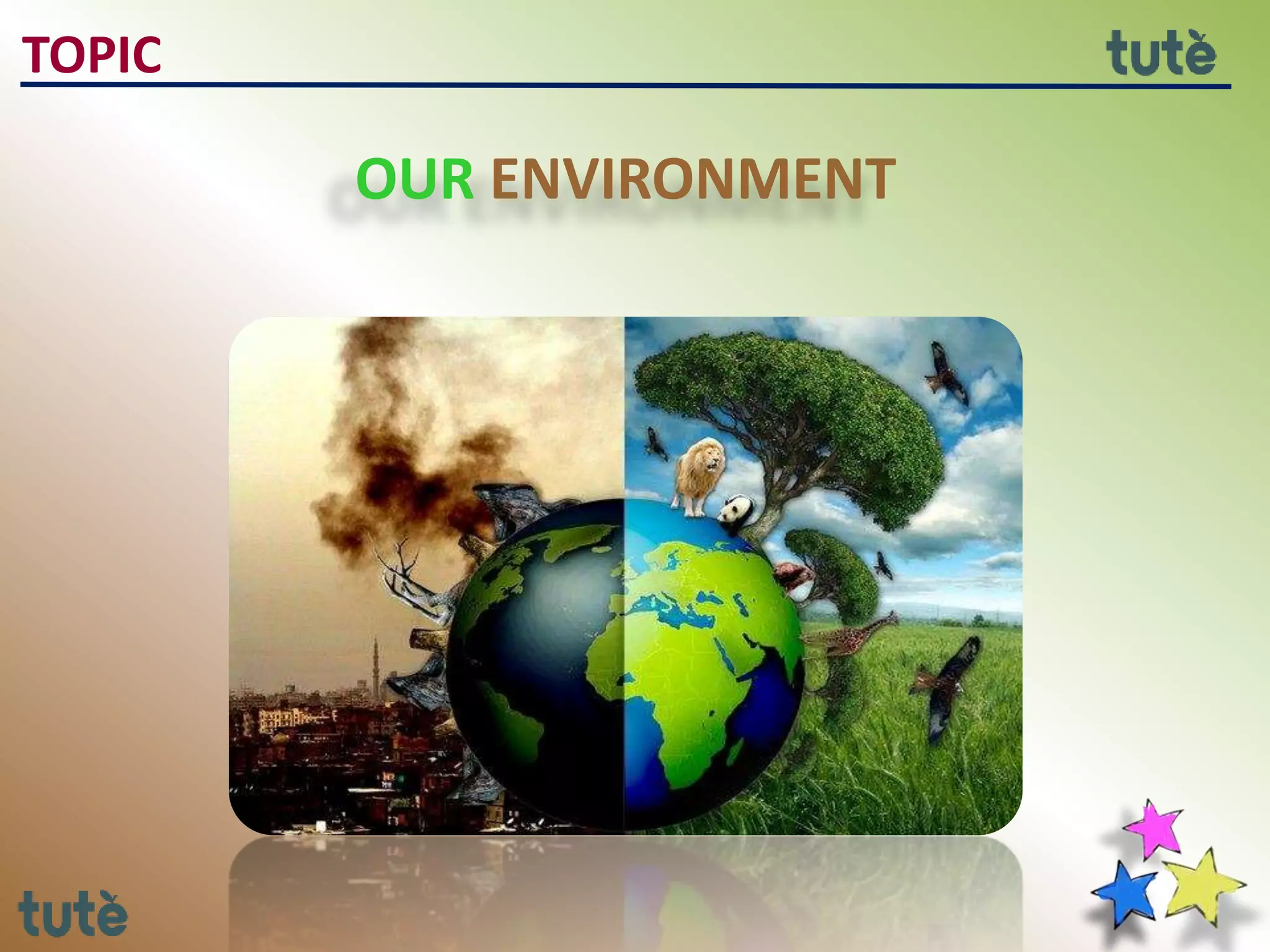 TOPIC

tutè

OUR ENVIRONMENT

tutè